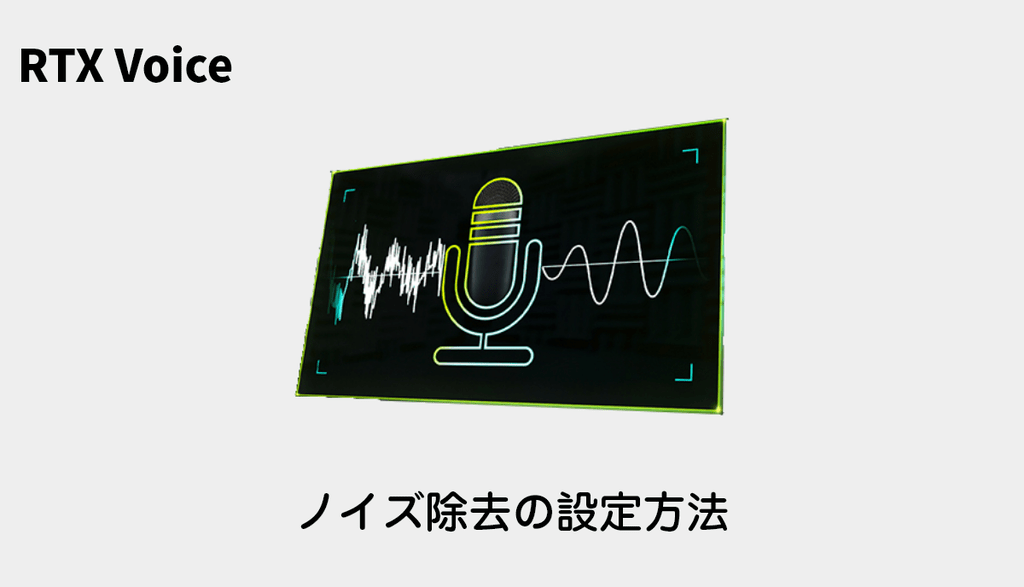 RTX Voice

ノイズ除去の設定方法